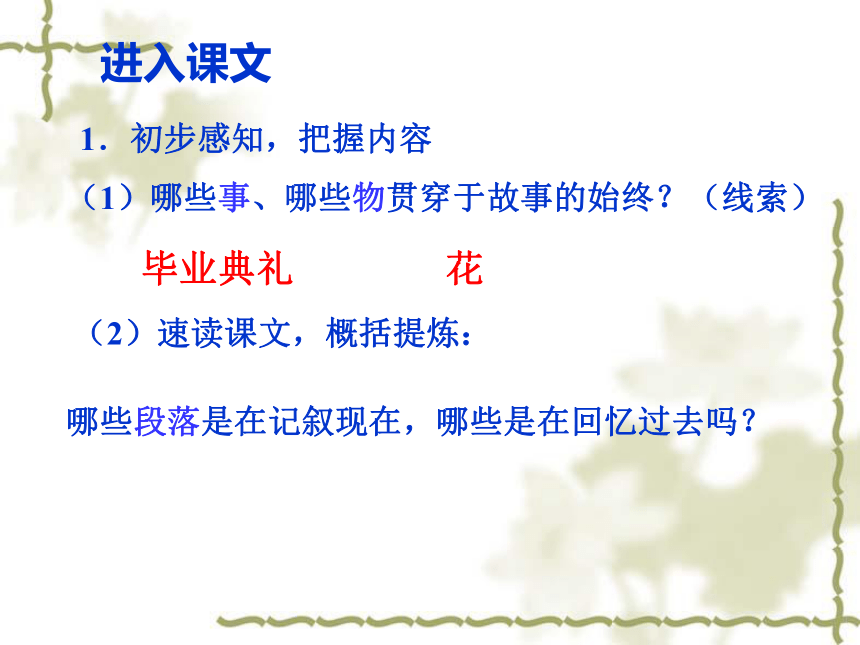 进入课文

1．初步感知，把握内容

（1）哪些事、哪些物贯穿于故事的始终？（线索）

毕业典礼　　花

（2）速读课文，概括提炼：

哪些段落是在记叙现在，哪些是在回忆过去吗？